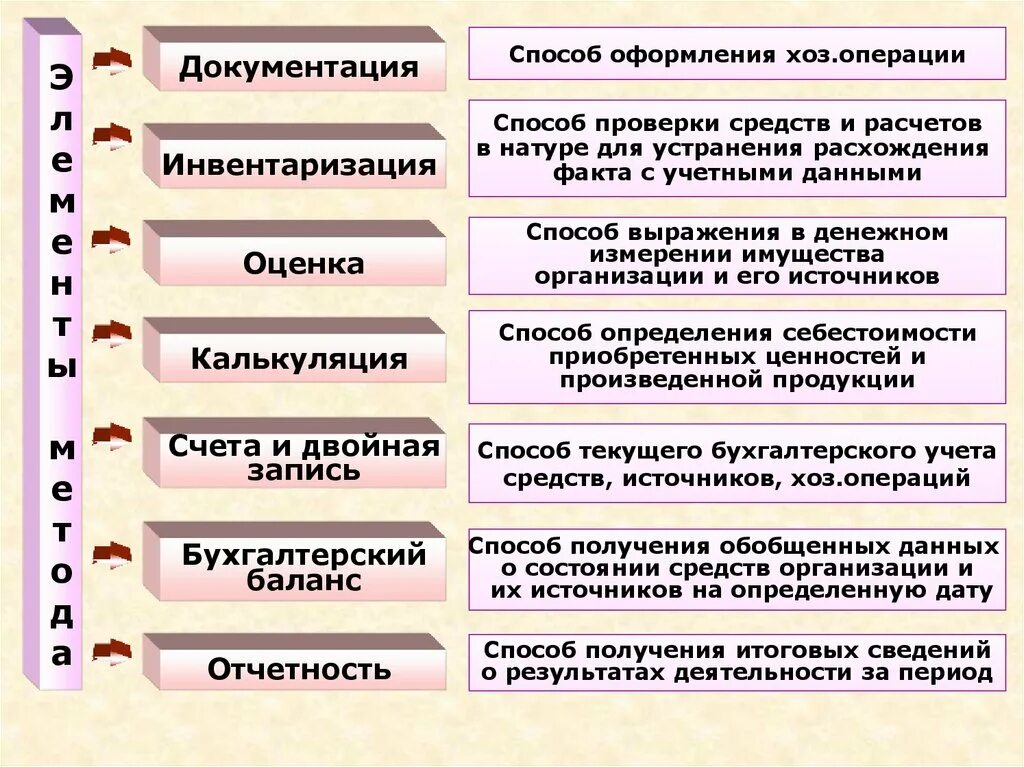 Элементы метода

Документация

Способ оформления хоз.операции

Инвентаризация

Способ проверки средств и расчетов в натуре для устранения расхождения факта с учетными данными

Оценка

Способ выражения в денежном измерении имущества организации и его источников

Калькуляция

Способ определения себестоимости приобретенных ценностей и произведенной продукции

Счета и двойная запись

Способ текущего бухгалтерского учета средств, источников, хоз.операций

Бухгалтерский баланс

Способ получения обобщенных данных о состоянии средств организации и их источников на определенную дату

Отчетность

Способ получения итоговых сведений о результатах деятельности за период